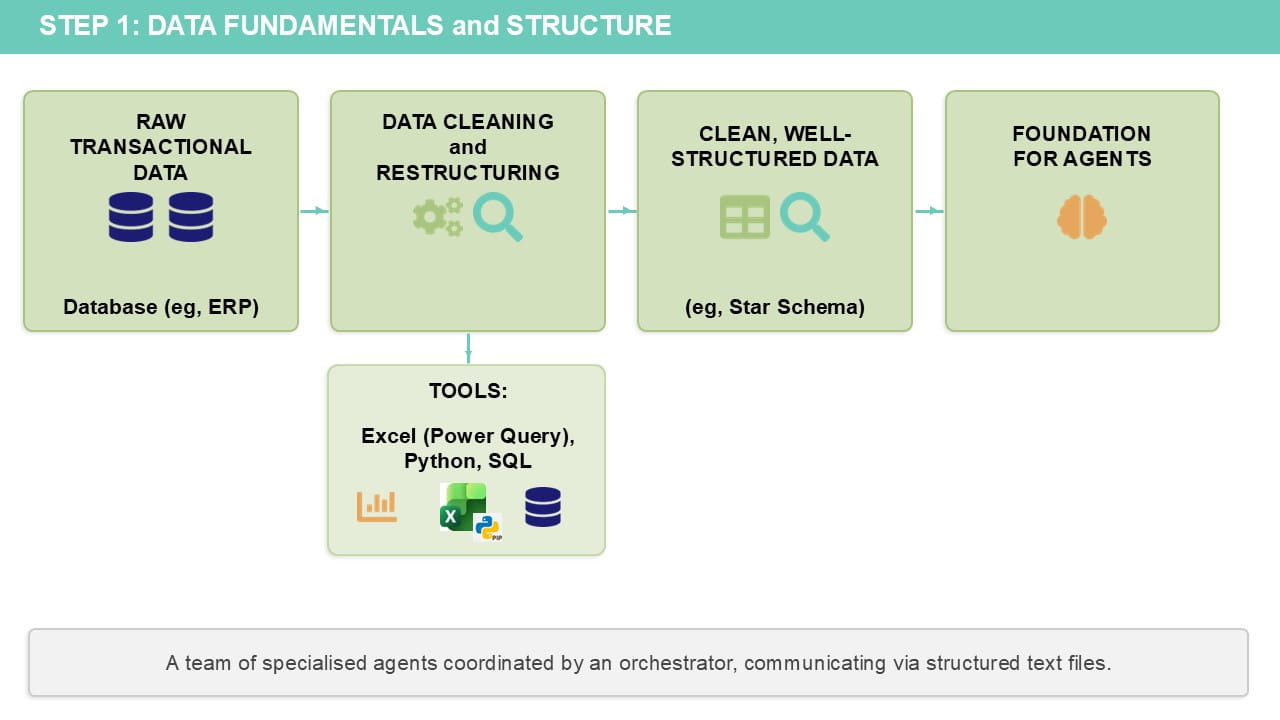 STEP 1: DATA FUNDAMENTALS and STRUCTURE

RAW TRANSACTIONAL DATA

Database (eg, ERP)

DATA CLEANING and RESTRUCTURING

CLEAN, WELL-STRUCTURED DATA

(eg, Star Schema)

FOUNDATION FOR AGENTS

TOOLS:

Excel (Power Query), Python, SQL

X

PIP

A team of specialised agents coordinated by an orchestrator, communicating via structured text files.